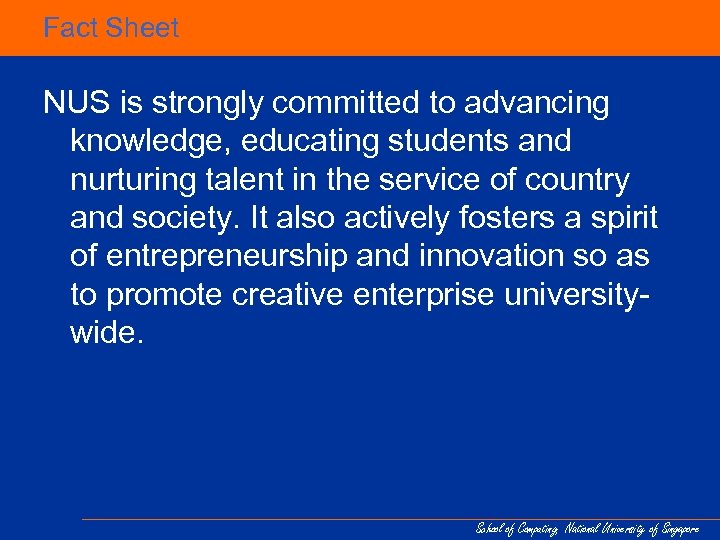 Fact Sheet

NUS is strongly committed to advancing knowledge, educating students and nurturing talent in the service of country and society. It also actively fosters a spirit of entrepreneurship and innovation so as to promote creative enterprise university-wide.

School of Computing, National University of Singapore